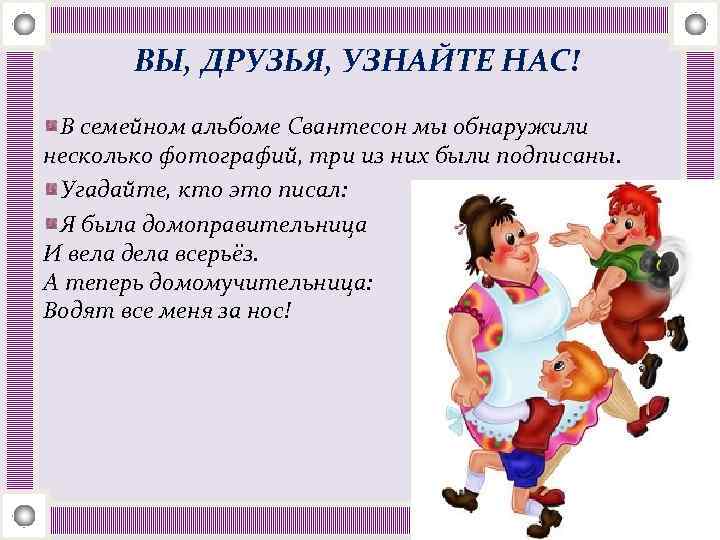 ВЫ, ДРУЗЬЯ, УЗНАЙТЕ НАС!

В семейном альбоме Свантесон мы обнаружили несколько фотографий, три из них были подписаны.

Угадайте, кто это писал:

Я была домоправительница
И вела дела всерьёз.
А теперь домомучительница:
Водят все меня за нос!